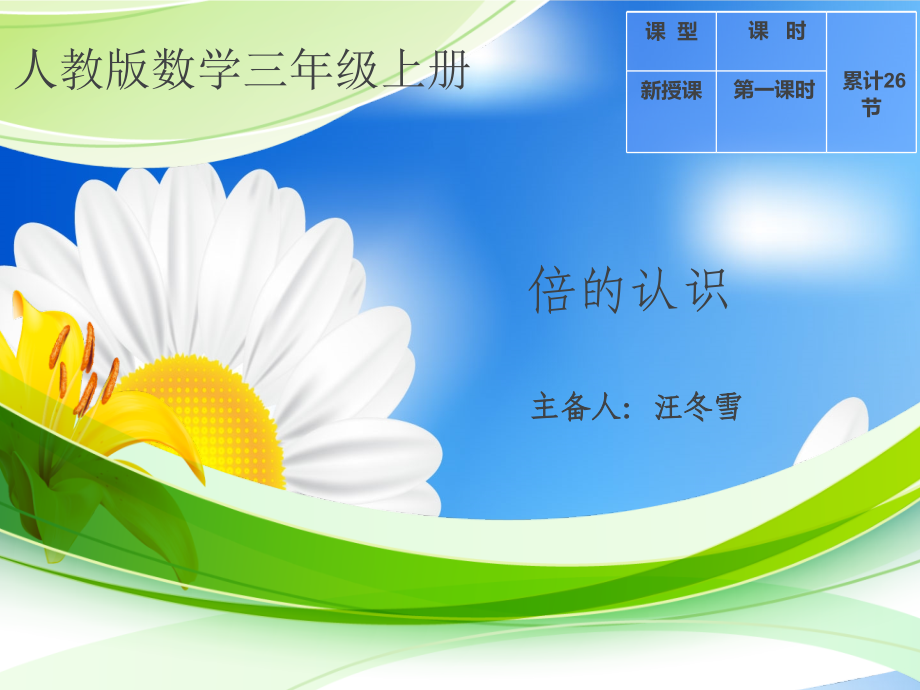 人教版数学三年级上册

| 课 型 | 课 时 | 累计26节 |
|---|---|---|
| 新授课 | 第一课时 | |

倍的认识

主备人：汪冬雪